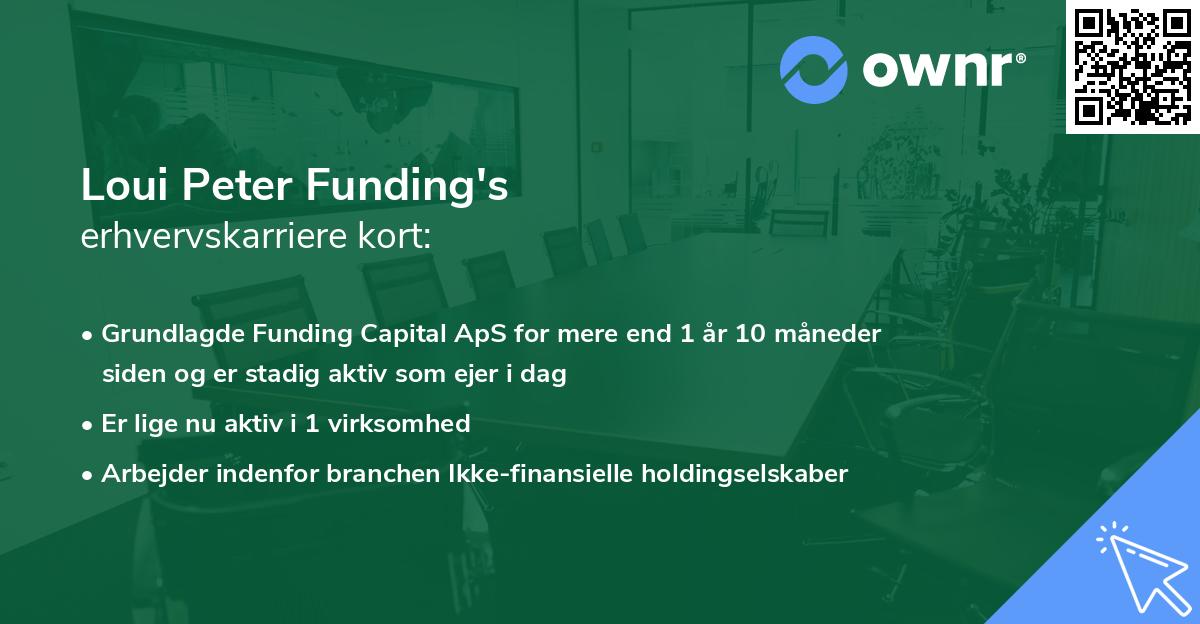 ownr®

Loui Peter Funding's
erhvervskarriere kort:

• Grundlagde Funding Capital ApS for mere end 1 år 10 måneder siden og er stadig aktiv som ejer i dag
• Er lige nu aktiv i 1 virksomhed
• Arbejder indenfor branchen Ikke-finansielle holdingselskaber